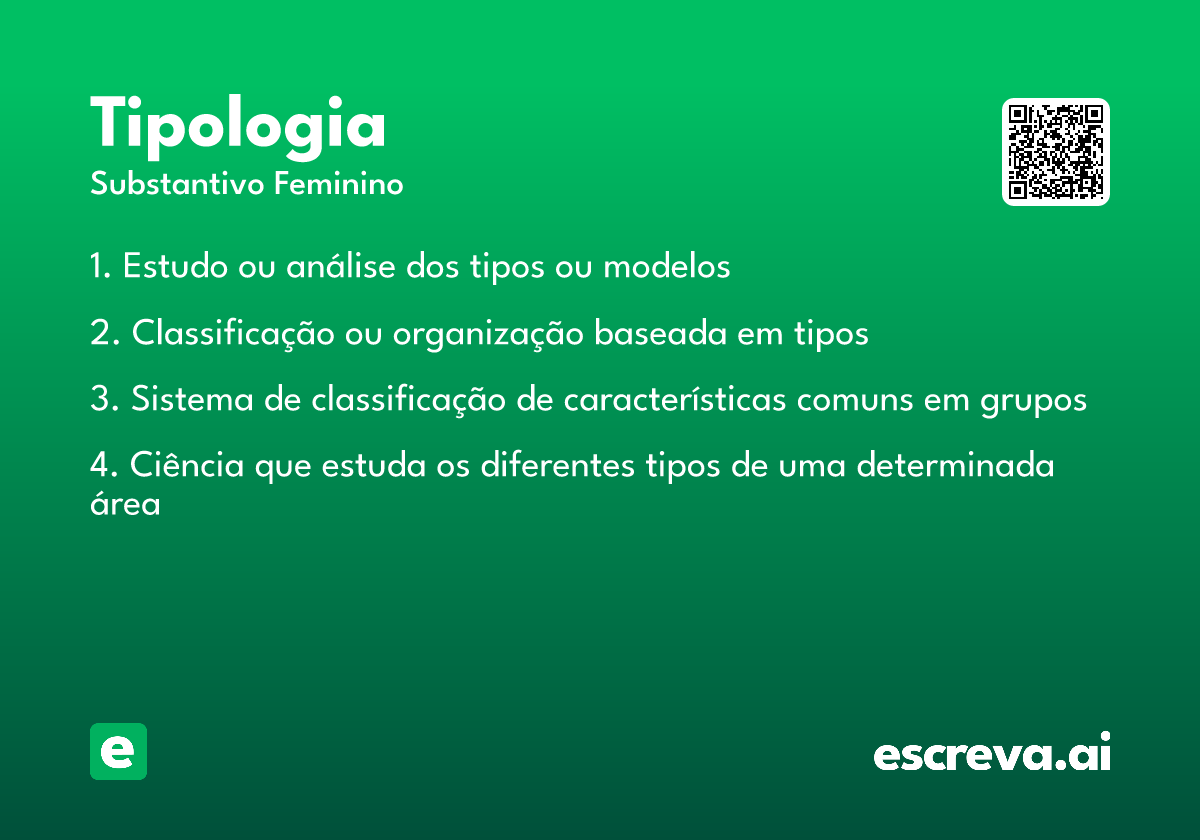 Tipologia
Substantivo Feminino

1. Estudo ou análise dos tipos ou modelos

2. Classificação ou organização baseada em tipos

3. Sistema de classificação de características comuns em grupos

4. Ciência que estuda os diferentes tipos de uma determinada área

e

escreva.ai